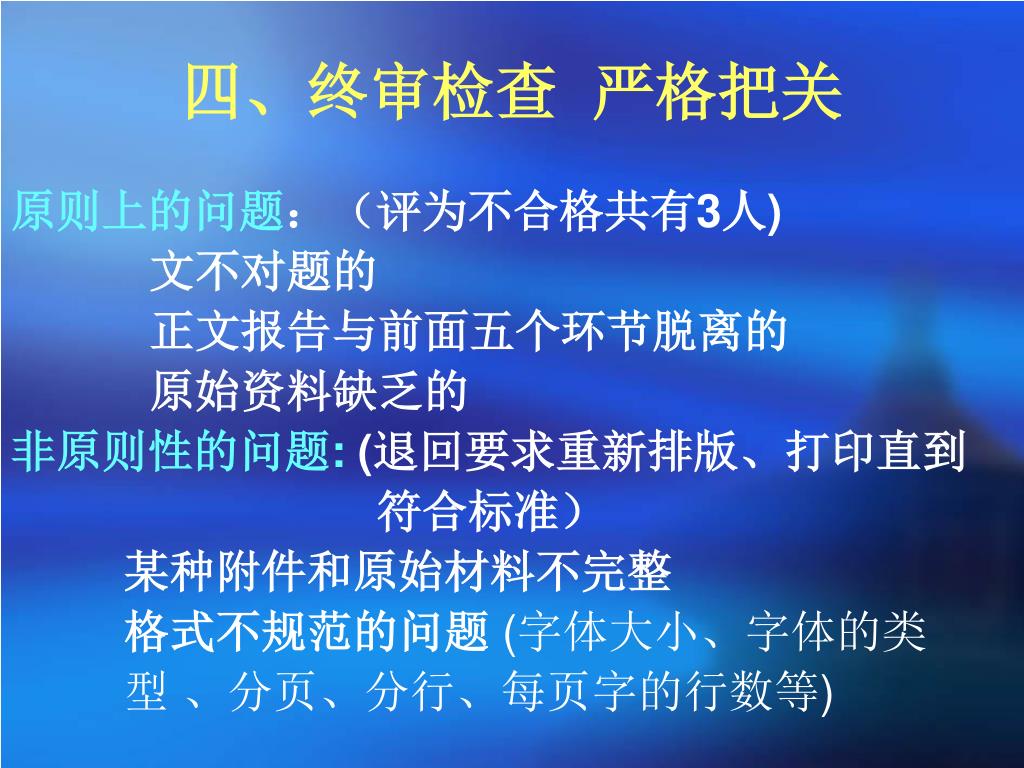 四、终审检查 严格把关

原则上的问题：（评为不合格共有3人)

文不对题的

正文报告与前面五个环节脱离的

原始资料缺乏的

非原则性的问题: (退回要求重新排版、打印直到符合标准）

某种附件和原始材料不完整

格式不规范的问题 (字体大小、字体的类型 、分页、分行、每页字的行数等)